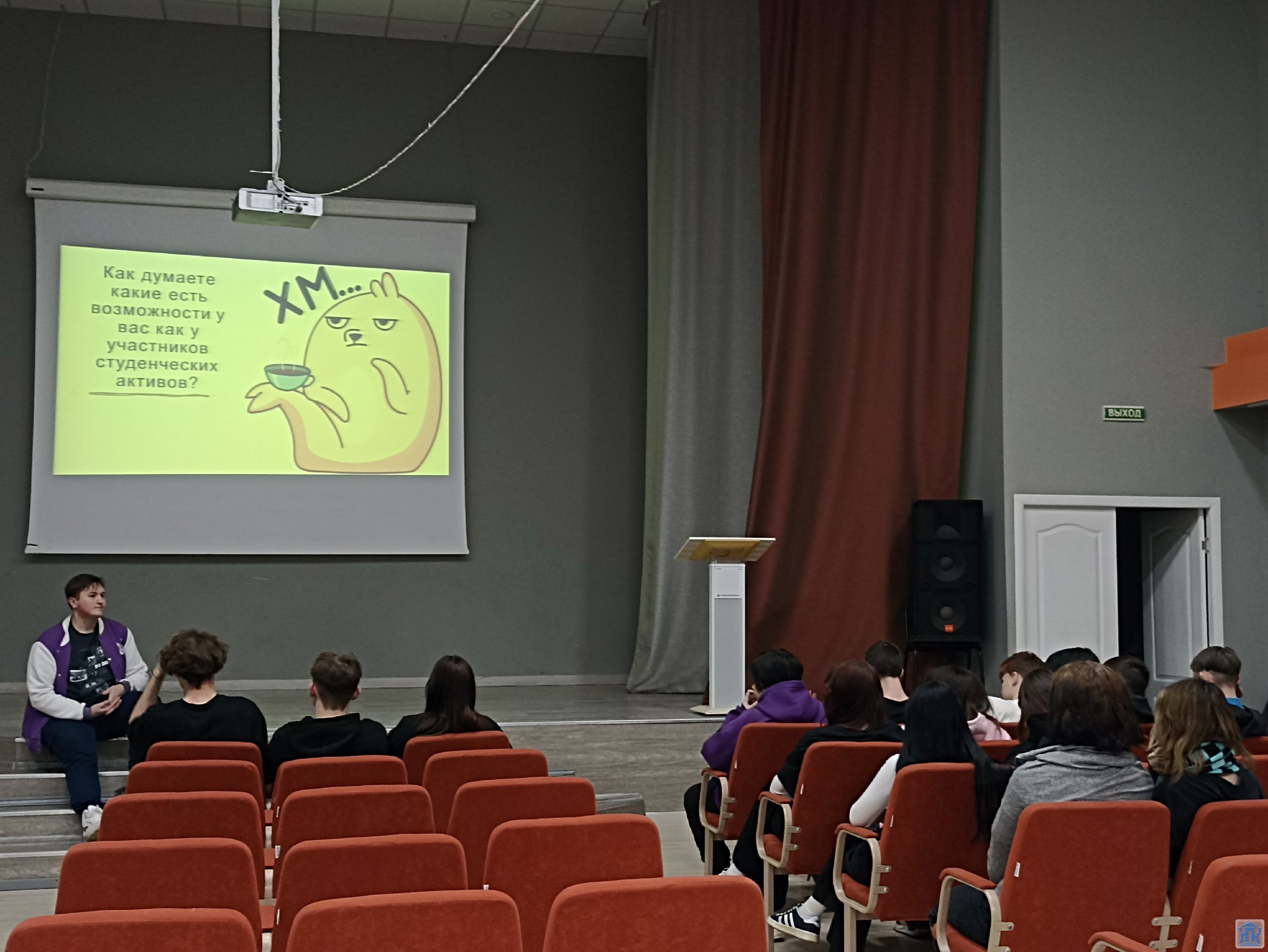 Как думаете какие есть возможности у вас как у участников студенческих активов?

ХМ...

ВЫХОД